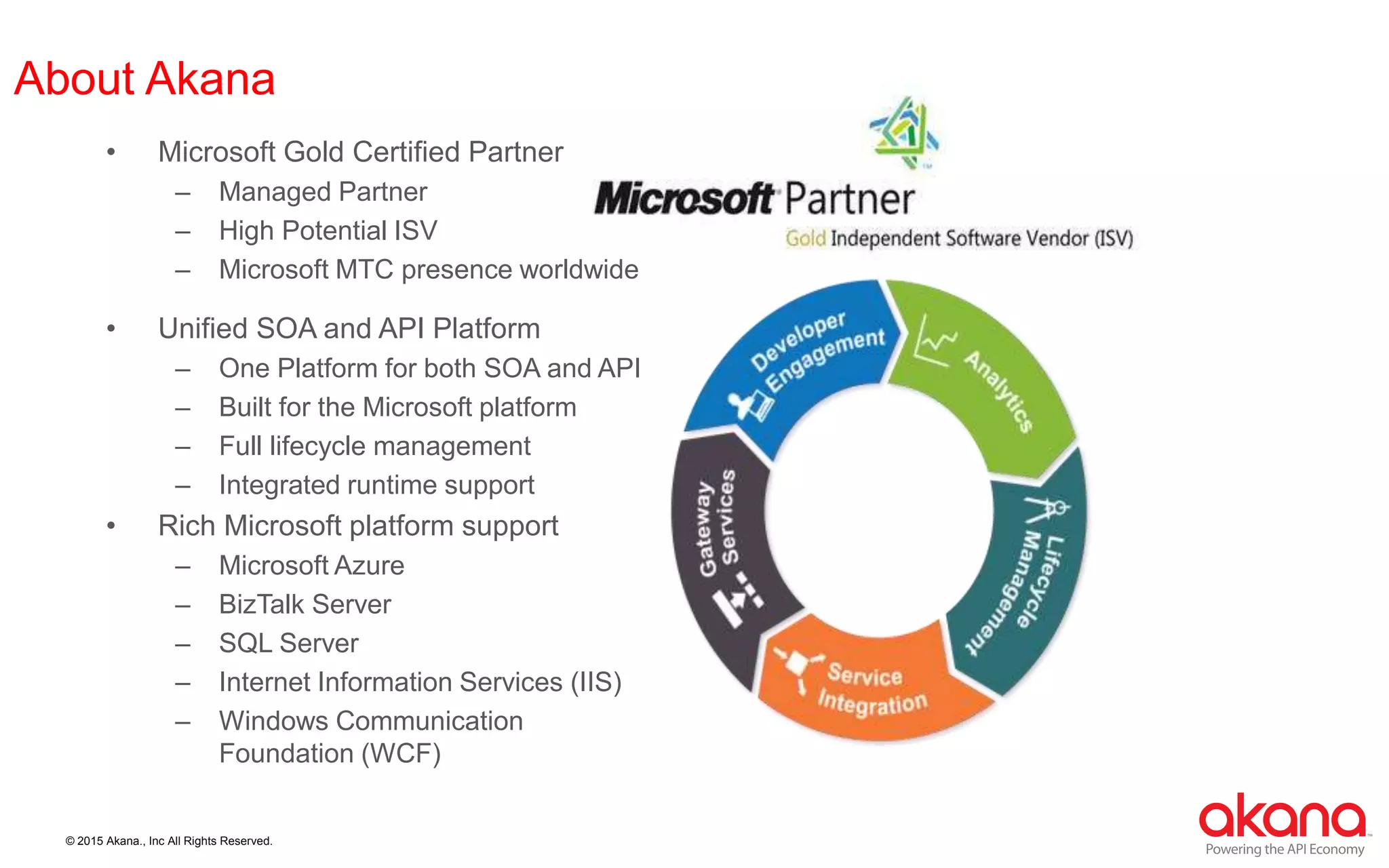 About Akana

• Microsoft Gold Certified Partner
  – Managed Partner
  – High Potential ISV
  – Microsoft MTC presence worldwide

• Unified SOA and API Platform
  – One Platform for both SOA and API
  – Built for the Microsoft platform
  – Full lifecycle management
  – Integrated runtime support

• Rich Microsoft platform support
  – Microsoft Azure
  – BizTalk Server
  – SQL Server
  – Internet Information Services (IIS)
  – Windows Communication Foundation (WCF)

Microsoft Partner
Gold Independent Software Vendor (ISV)

Developer Engagement
Analytics
Lifecycle Management
Service Integration
Gateway Services

© 2015 Akana., Inc All Rights Reserved.

akana
Powering the API Economy